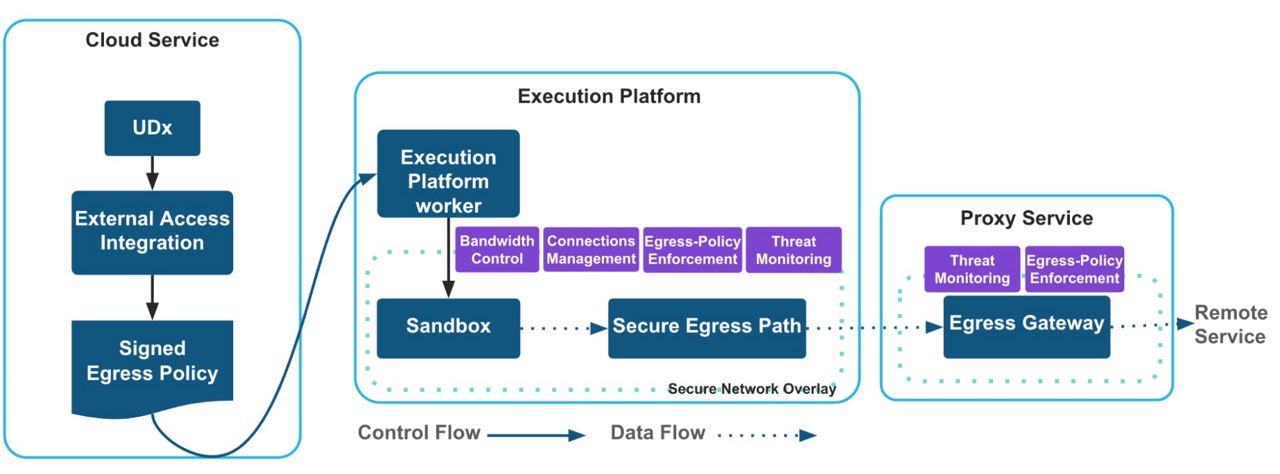 Cloud Service

UDx

External Access Integration

Signed Egress Policy

Execution Platform

Execution Platform worker

Bandwidth Control

Connections Management

Egress-Policy Enforcement

Threat Monitoring

Sandbox

Secure Egress Path

Secure Network Overlay

Proxy Service

Threat Monitoring

Egress-Policy Enforcement

Egress Gateway

Remote Service

Control Flow

Data Flow